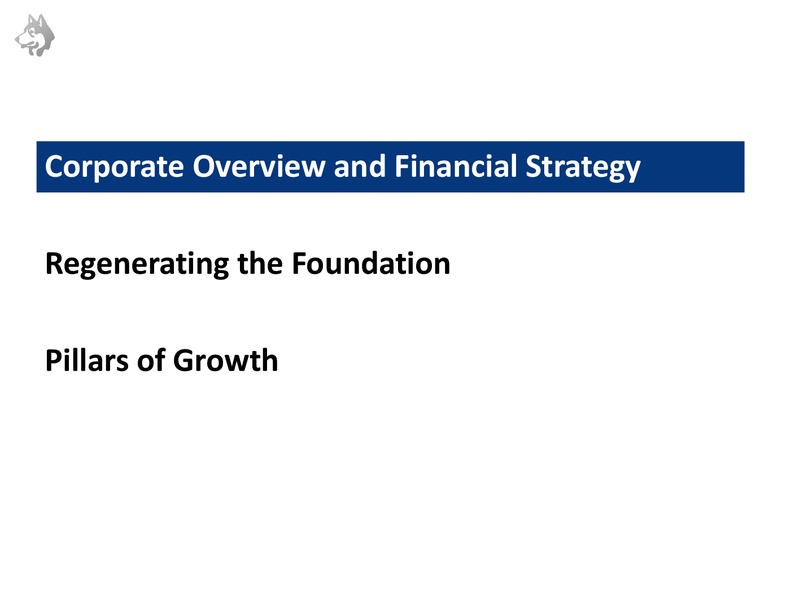 Corporate Overview and Financial Strategy

Regenerating the Foundation

Pillars of Growth